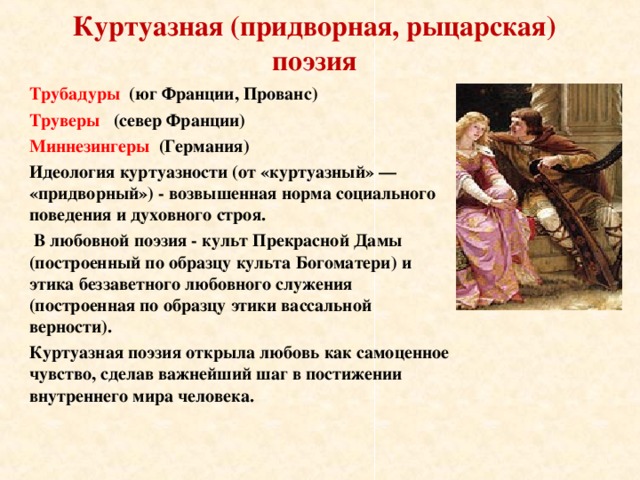 Куртуазная (придворная, рыцарская) поэзия

Трубадуры (юг Франции, Прованс)

Труверы (север Франции)

Миннезингеры (Германия)

Идеология куртуазности (от «куртуазный» — «придворный») - возвышенная норма социального поведения и духовного строя.

В любовной поэзия - культ Прекрасной Дамы (построенный по образцу культа Богоматери) и этика беззаветного любовного служения (построенная по образцу этики вассальной верности).

Куртуазная поэзия открыла любовь как самоценное чувство, сделав важнейший шаг в постижении внутреннего мира человека.